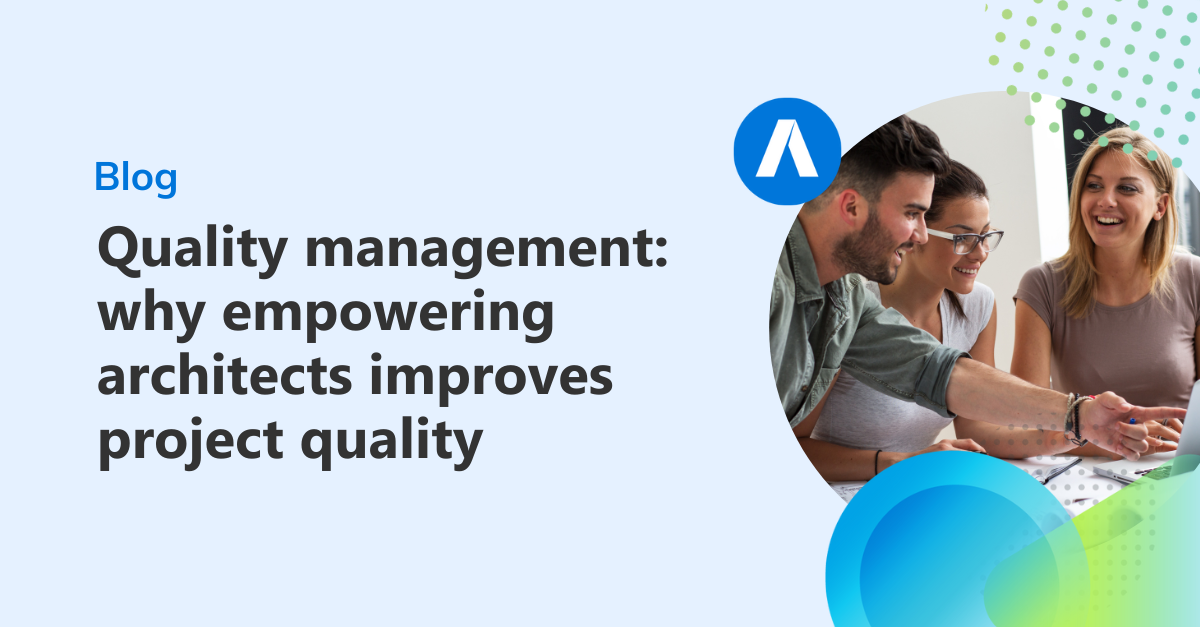 Blog

Quality management: why empowering architects improves project quality